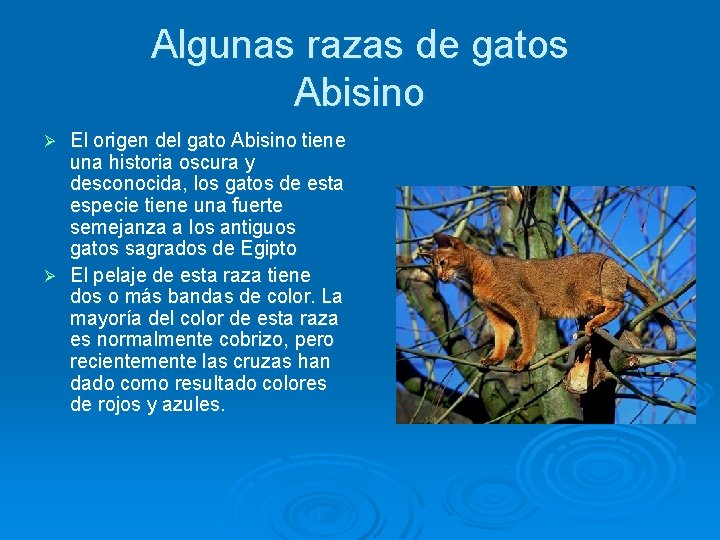 Algunas razas de gatos
Abisino

➢ El origen del gato Abisino tiene una historia oscura y desconocida, los gatos de esta especie tiene una fuerte semejanza a los antiguos gatos sagrados de Egipto

➢ El pelaje de esta raza tiene dos o más bandas de color. La mayoría del color de esta raza es normalmente cobrizo, pero recientemente las cruzas han dado como resultado colores de rojos y azules.